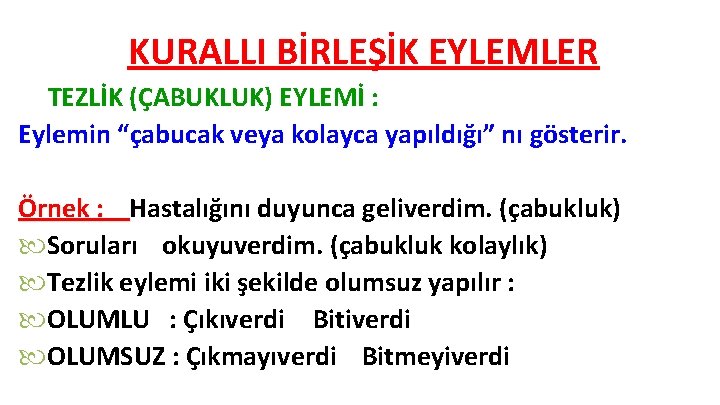 KURALLI BİRLEŞİK EYLEMLER

TEZLİK (ÇABUKLUK) EYLEMİ :

Eylemin “çabucak veya kolayca yapıldığı” nı gösterir.

Örnek : Hastalığını duyunca geliverdim. (çabukluk)

Soruları okuyuverdim. (çabukluk kolaylık)

Tezlik eylemi iki şekilde olumsuz yapılır :

OLUMLU : Çıkıverdi Bitiverdi

OLUMSUZ : Çıkmayıverdi Bitmeyiverdi